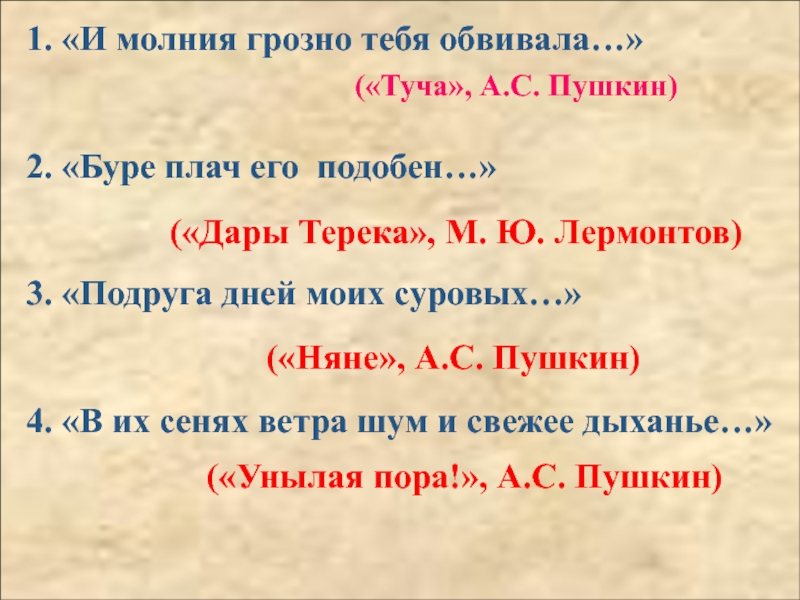 1. «И молния грозно тебя обвивала…»

(«Туча», А.С. Пушкин)

2. «Буре плач его подобен…»

(«Дары Терека», М. Ю. Лермонтов)

3. «Подруга дней моих суровых…»

(«Няне», А.С. Пушкин)

4. «В их сенях ветра шум и свежее дыханье…»

(«Унылая пора!», А.С. Пушкин)